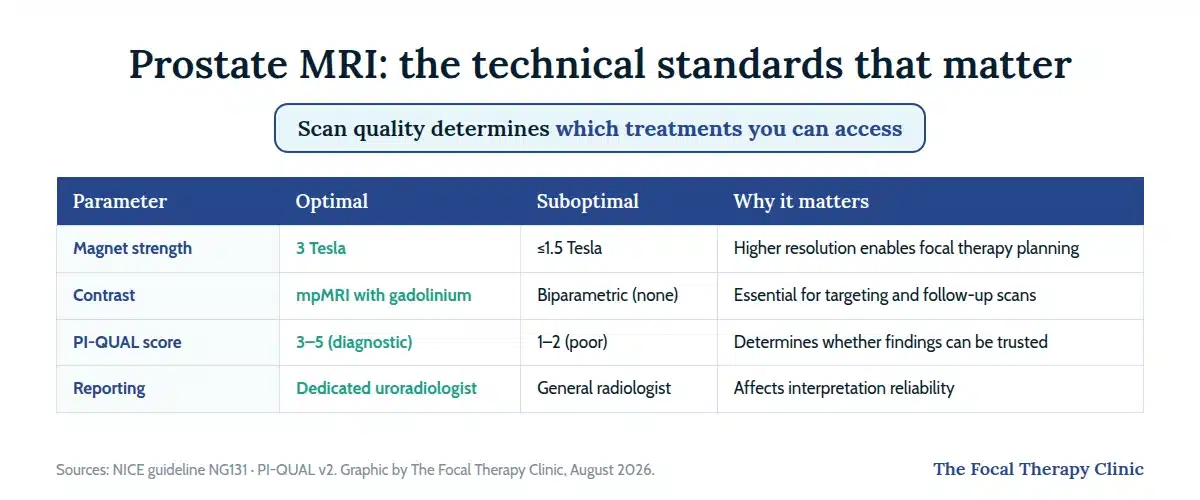 Prostate MRI: the technical standards that matter

Scan quality determines which treatments you can access

| Parameter | Optimal | Suboptimal | Why it matters |
|---|---|---|---|
| Magnet strength | 3 Tesla | ≤1.5 Tesla | Higher resolution enables focal therapy planning |
| Contrast | mpMRI with gadolinium | Biparametric (none) | Essential for targeting and follow-up scans |
| PI-QUAL score | 3–5 (diagnostic) | 1–2 (poor) | Determines whether findings can be trusted |
| Reporting | Dedicated uroradiologist | General radiologist | Affects interpretation reliability |

Sources: NICE guideline NG131 · PI-QUAL v2. Graphic by The Focal Therapy Clinic, August 2026.

The Focal Therapy Clinic